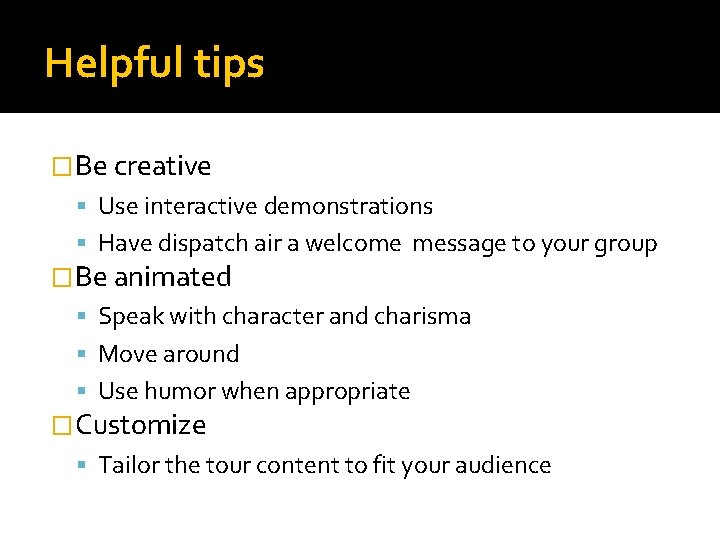 Helpful tips

Be creative
- Use interactive demonstrations
- Have dispatch air a welcome message to your group

Be animated
- Speak with character and charisma
- Move around
- Use humor when appropriate

Customize
- Tailor the tour content to fit your audience